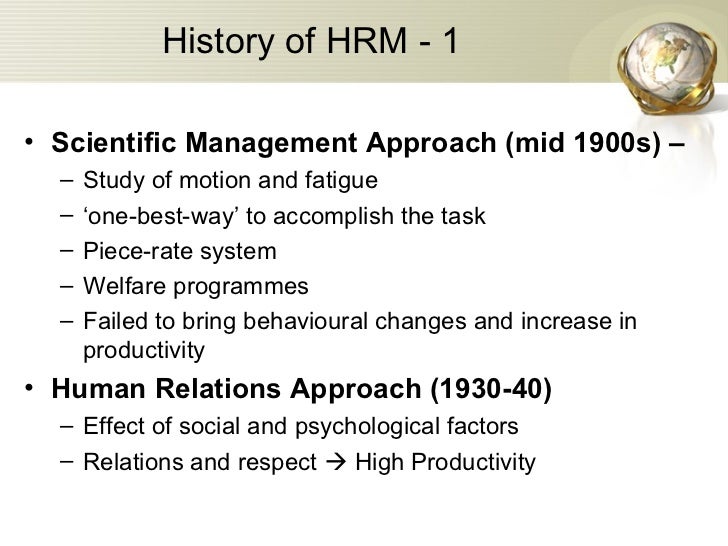 History of HRM - 1

• Scientific Management Approach (mid 1900s) –
– Study of motion and fatigue
– ‘one-best-way’ to accomplish the task
– Piece-rate system
– Welfare programmes
– Failed to bring behavioural changes and increase in productivity

• Human Relations Approach (1930-40)
– Effect of social and psychological factors
– Relations and respect → High Productivity